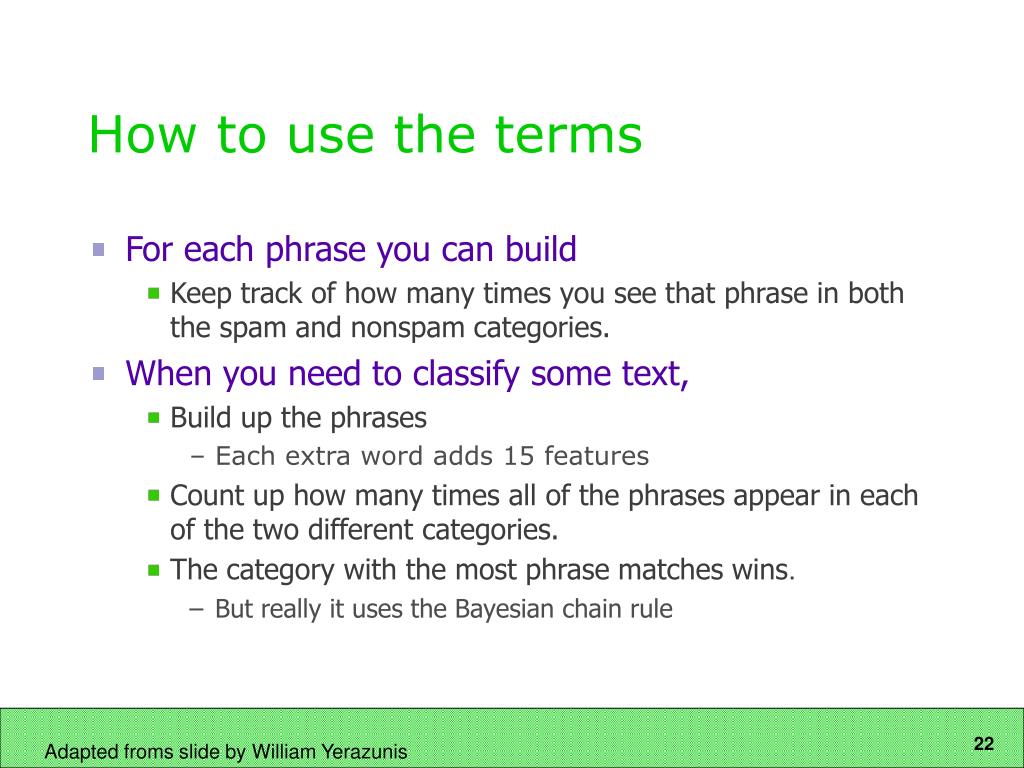 How to use the terms

For each phrase you can build

Keep track of how many times you see that phrase in both the spam and nonspam categories.

When you need to classify some text,

Build up the phrases

– Each extra word adds 15 features

Count up how many times all of the phrases appear in each of the two different categories.

The category with the most phrase matches wins.

– But really it uses the Bayesian chain rule

Adapted froms slide by William Yerazunis

22